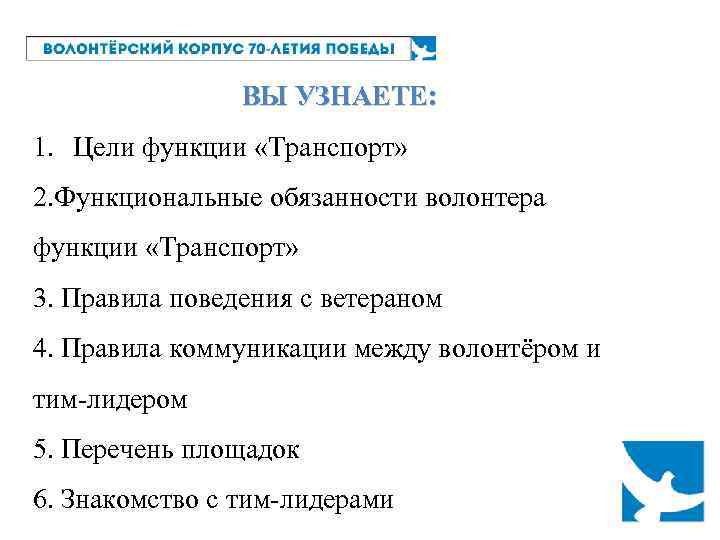 ВОЛОНТЁРСКИЙ КОРПУС 70-ЛЕТИЯ ПОБЕДЫ

ВЫ УЗНАЕТЕ:

1. Цели функции «Транспорт»

2.Функциональные обязанности волонтера функции «Транспорт»

3. Правила поведения с ветераном

4. Правила коммуникации между волонтёром и тим-лидером

5. Перечень площадок

6. Знакомство с тим-лидерами